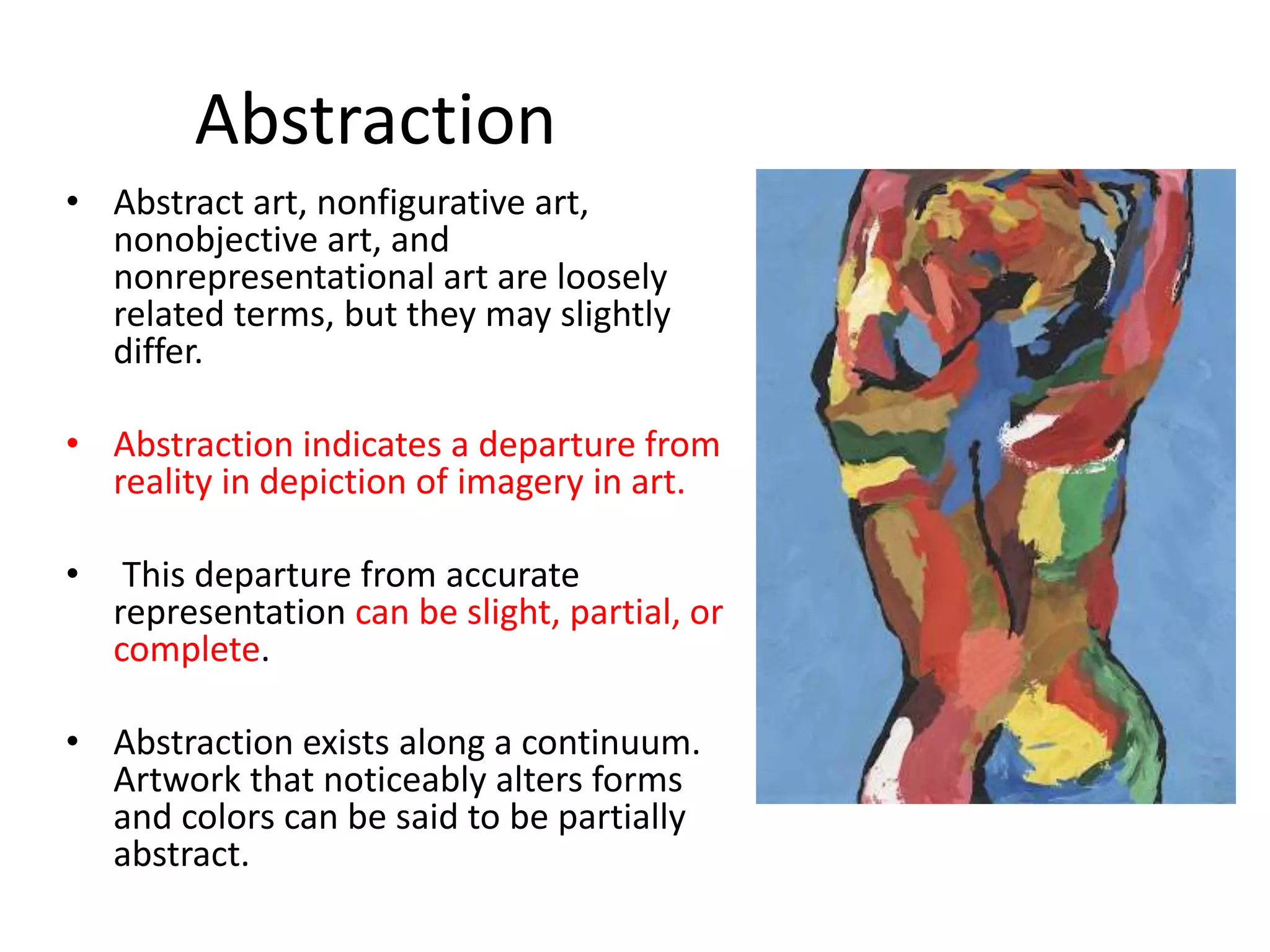 Abstraction

• Abstract art, nonfigurative art, nonobjective art, and nonrepresentational art are loosely related terms, but they may slightly differ.

• Abstraction indicates a departure from reality in depiction of imagery in art.

• This departure from accurate representation can be slight, partial, or complete.

• Abstraction exists along a continuum. Artwork that noticeably alters forms and colors can be said to be partially abstract.